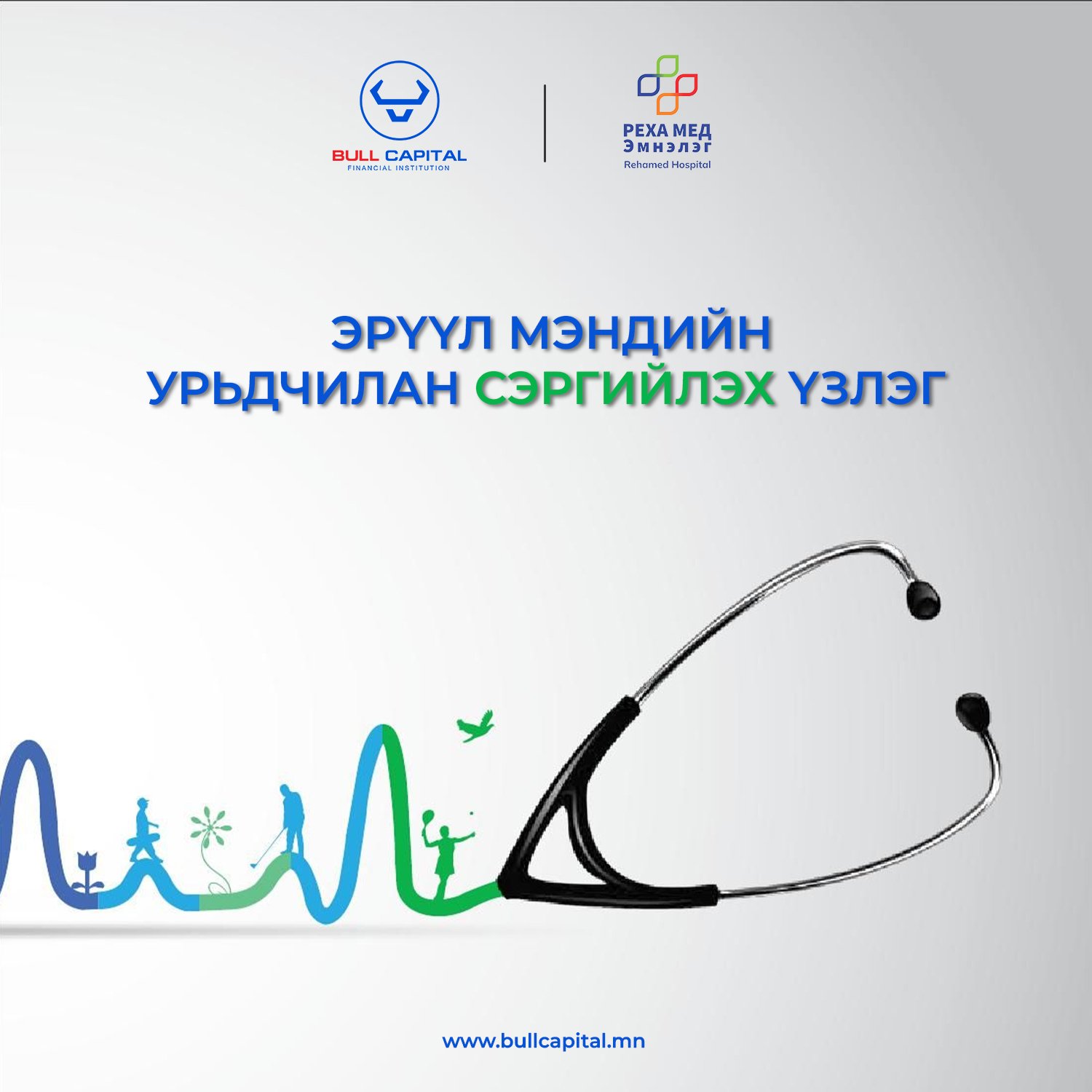 BULL CAPITAL
FINANCIAL INSTITUTION

РЕХА МЕД
Эмнэлэг
Rehamed Hospital

ЭРҮҮЛ МЭНДИЙН
УРЬДЧИЛАН СЭРГИЙЛЭХ ҮЗЛЭГ

www.bullcapital.mn